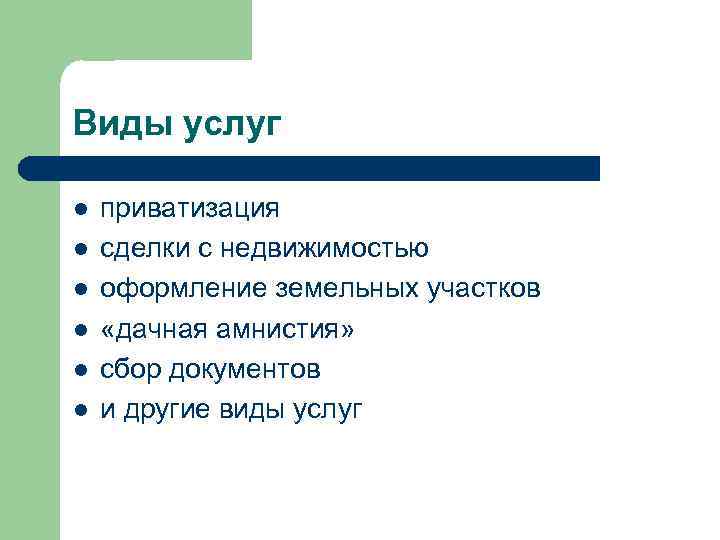 Виды услуг

- приватизация
- сделки с недвижимостью
- оформление земельных участков
- «дачная амнистия»
- сбор документов
- и другие виды услуг